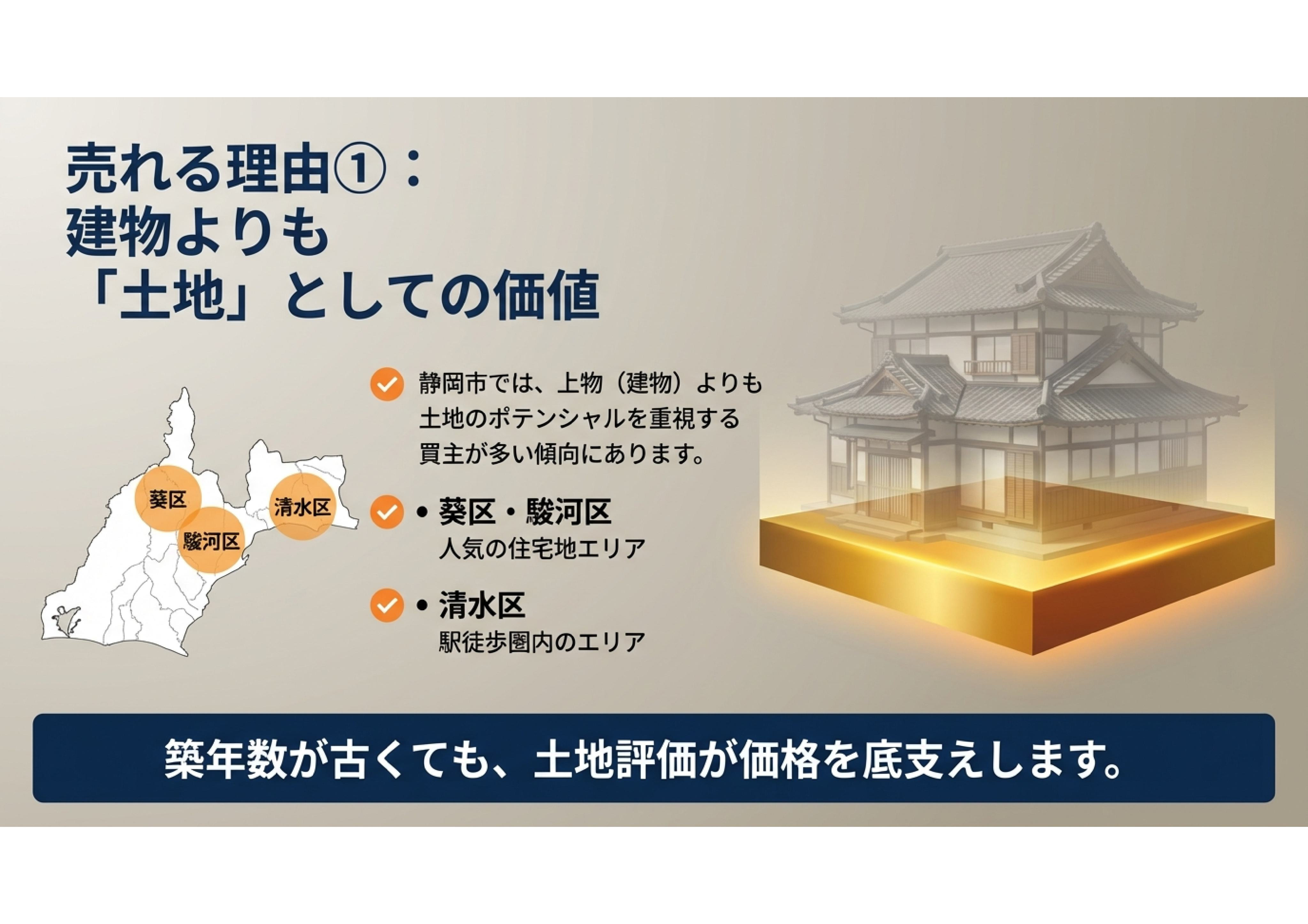 売れる理由①：
建物よりも
「土地」としての価値

葵区
駿河区
清水区

静岡市では、上物（建物）よりも土地のポテンシャルを重視する買主が多い傾向にあります。

• 葵区・駿河区
人気の住宅地エリア

• 清水区
駅徒歩圏内のエリア

築年数が古くても、土地評価が価格を底支えします。